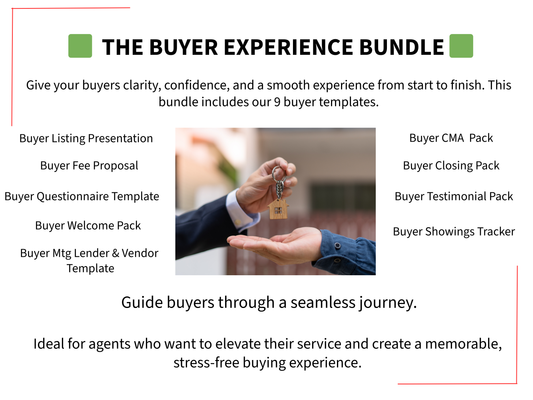 THE BUYER EXPERIENCE BUNDLE

Give your buyers clarity, confidence, and a smooth experience from start to finish. This bundle includes our 9 buyer templates.

Buyer Listing Presentation

Buyer Fee Proposal

Buyer Questionnaire Template

Buyer Welcome Pack

Buyer Mtg Lender & Vendor Template

Buyer CMA Pack

Buyer Closing Pack

Buyer Testimonial Pack

Buyer Showings Tracker

Guide buyers through a seamless journey.

Ideal for agents who want to elevate their service and create a memorable, stress-free buying experience.